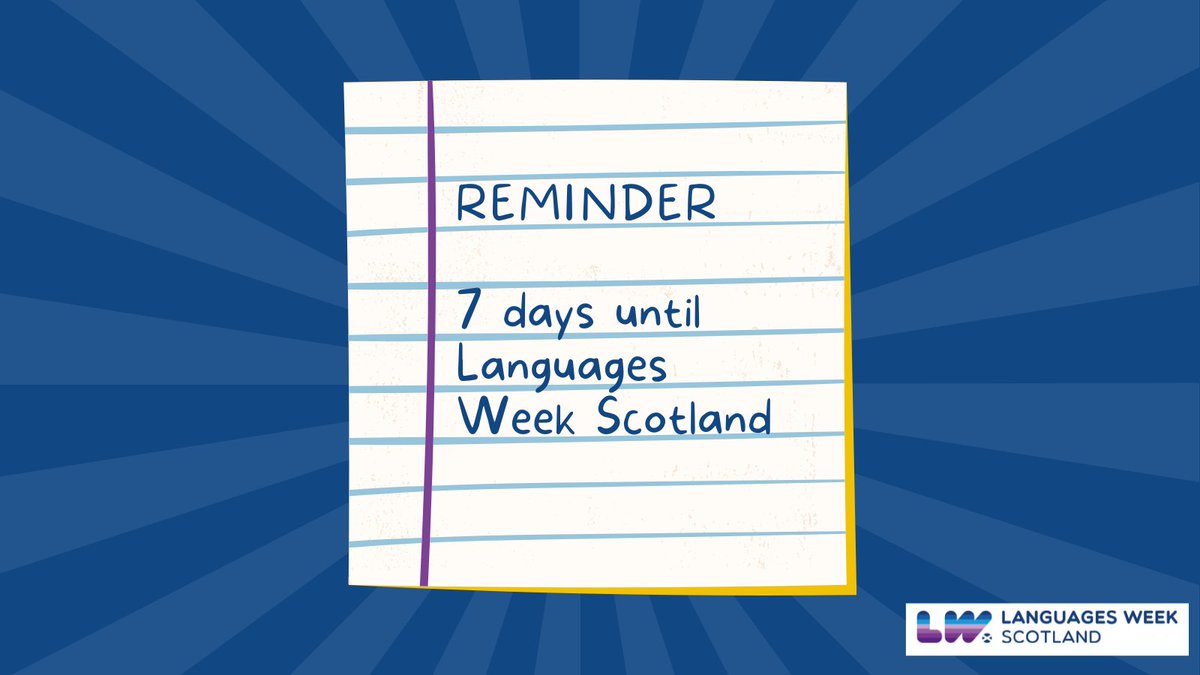 REMINDER

7 days until Languages Week Scotland

LW LANGUAGES WEEK SCOTLAND